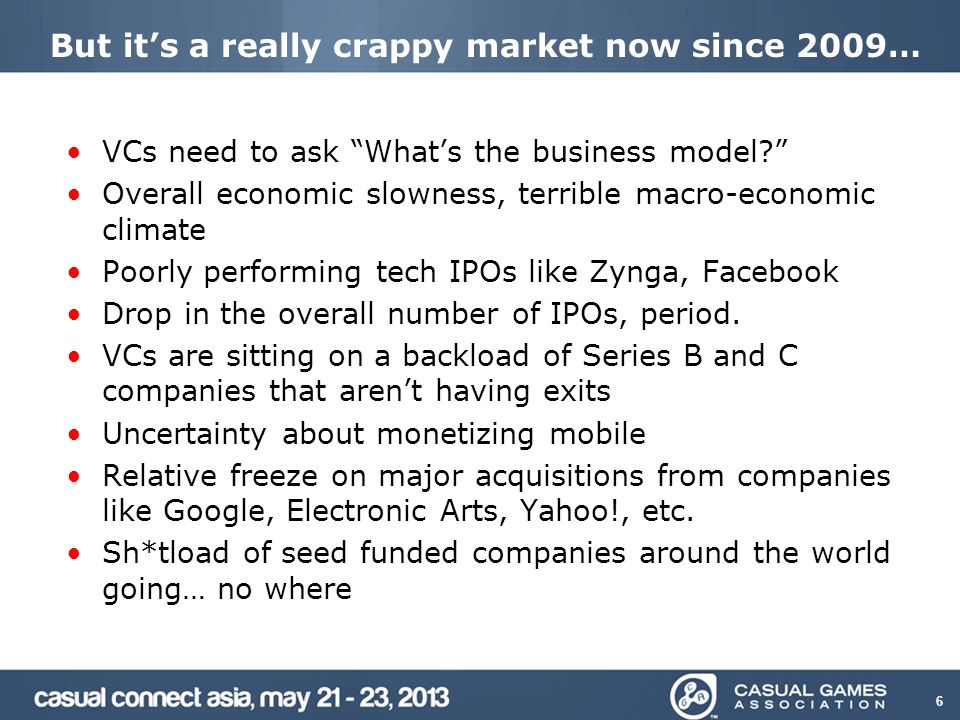 But it's a really crappy market now since 2009…

• VCs need to ask "What's the business model?"
• Overall economic slowness, terrible macro-economic climate
• Poorly performing tech IPOs like Zynga, Facebook
• Drop in the overall number of IPOs, period.
• VCs are sitting on a backload of Series B and C companies that aren't having exits
• Uncertainty about monetizing mobile
• Relative freeze on major acquisitions from companies like Google, Electronic Arts, Yahoo!, etc.
• Sh*tload of seed funded companies around the world going… no where

casual connect asia, may 21 - 23, 2013

CASUAL GAMES ASSOCIATION

6